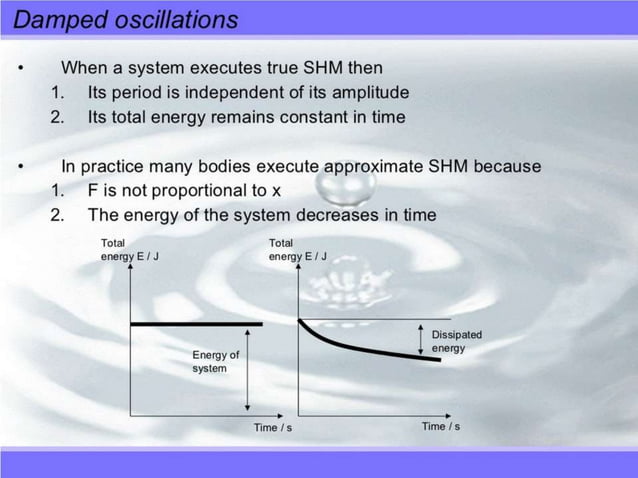 Damped oscillations

• When a system executes true SHM then
1. Its period is independent of its amplitude
2. Its total energy remains constant in time

• In practice many bodies execute approximate SHM because
1. F is not proportional to x
2. The energy of the system decreases in time

Total energy E / J

Energy of system

Time / s

Total energy E / J

Dissipated energy

Time / s